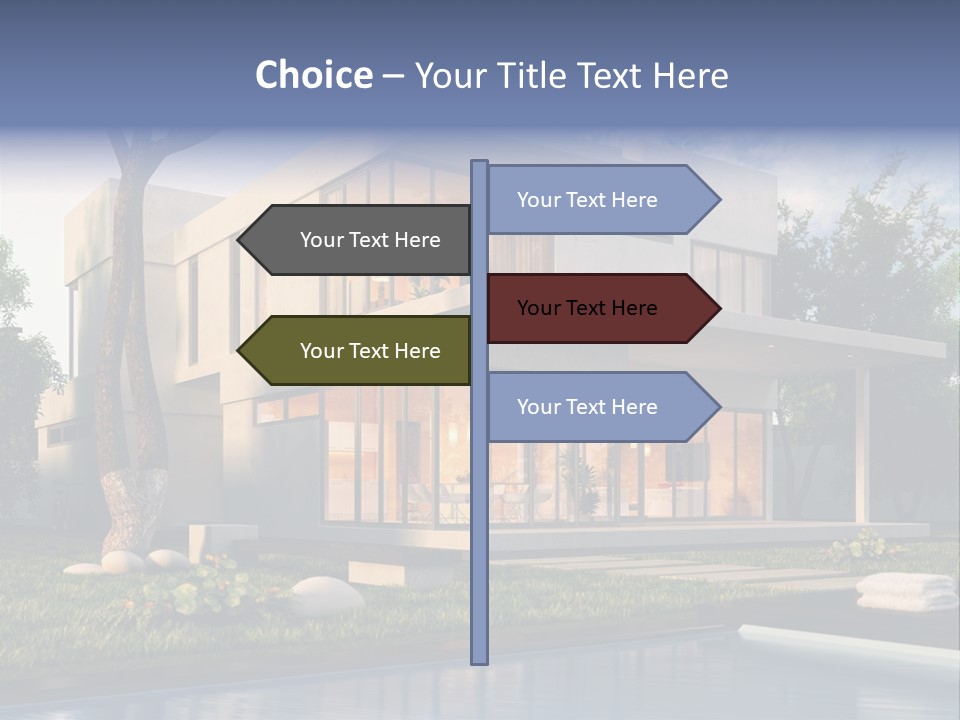 Choice – Your Title Text Here

Your Text Here

Your Text Here

Your Text Here

Your Text Here

Your Text Here